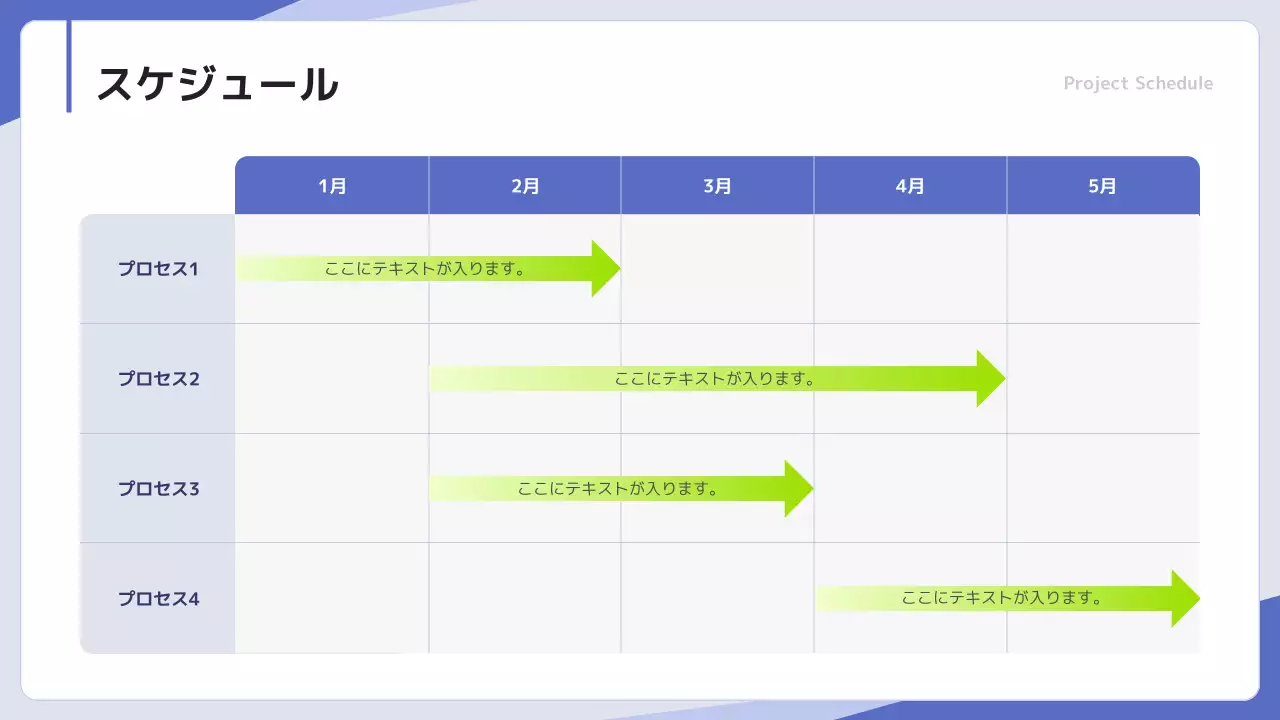 スケジュール

Project Schedule

| | 1月 | 2月 | 3月 | 4月 | 5月 |
|---|---|---|---|---|---|
| プロセス1 | ここにテキストが入ります。 | | | | |
| プロセス2 | | ここにテキストが入ります。 | | | |
| プロセス3 | | ここにテキストが入ります。 | | | |
| プロセス4 | | | | ここにテキストが入ります。 | |